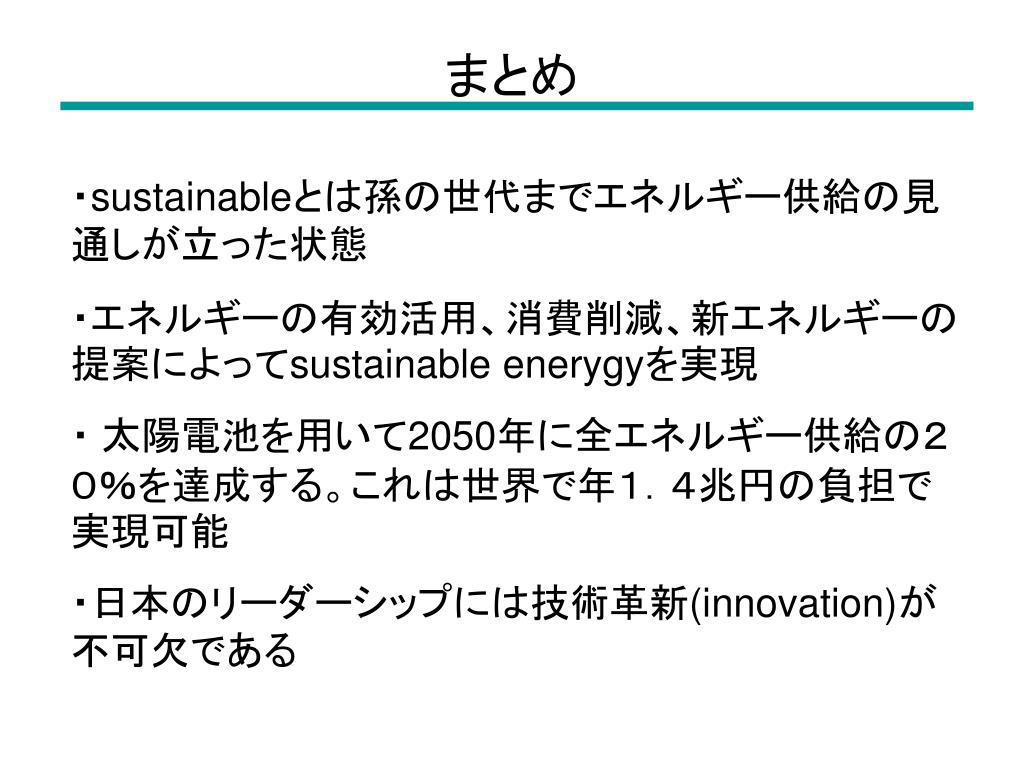 まとめ

・sustainableとは孫の世代までエネルギー供給の見通しが立った状態

・エネルギーの有効活用、消費削減、新エネルギーの提案によってsustainable enerygyを実現

・ 太陽電池を用いて2050年に全エネルギー供給の２０%を達成する。これは世界で年１．４兆円の負担で実現可能

・日本のリーダーシップには技術革新(innovation)が不可欠である